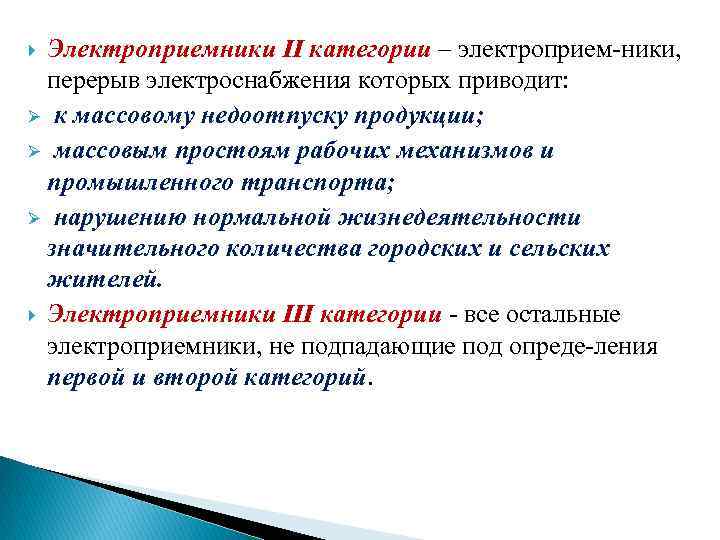 Электроприемники II категории – электроприем-ники, перерыв электроснабжения которых приводит:

к массовому недоотпуску продукции;

массовым простоям рабочих механизмов и промышленного транспорта;

нарушению нормальной жизнедеятельности значительного количества городских и сельских жителей.

Электроприемники III категории - все остальные электроприемники, не подпадающие под опреде-ления первой и второй категорий.